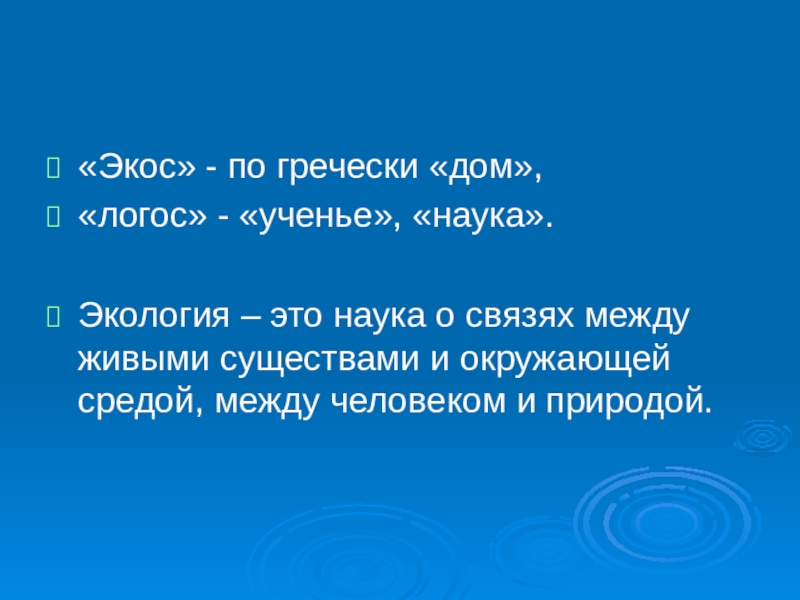 «Экос» - по гречески «дом»,
«логос» - «ученье», «наука».

Экология – это наука о связях между живыми существами и окружающей средой, между человеком и природой.